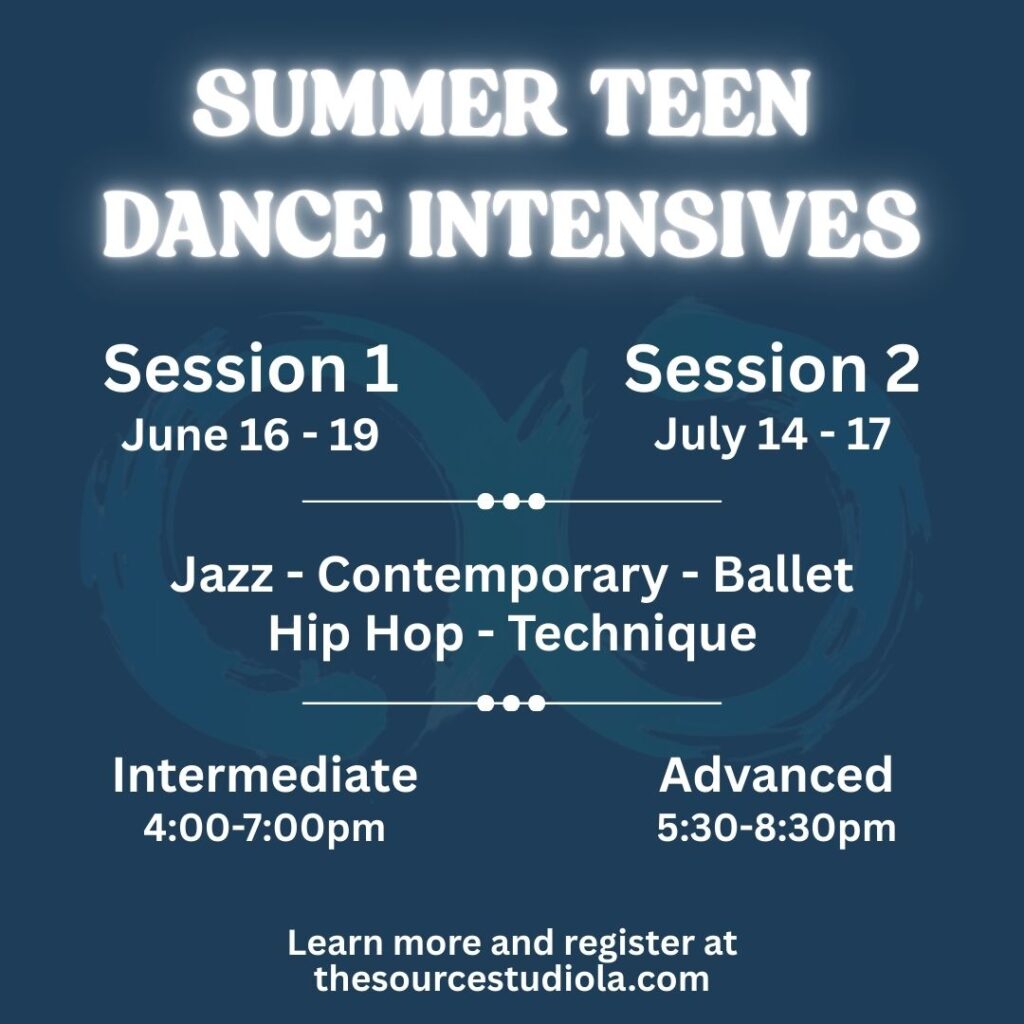 SUMMER TEEN DANCE INTENSIVES

Session 1
June 16 - 19

Session 2
July 14 - 17

Jazz - Contemporary - Ballet
Hip Hop - Technique

Intermediate
4:00-7:00pm

Advanced
5:30-8:30pm

Learn more and register at
thesourcestudiola.com